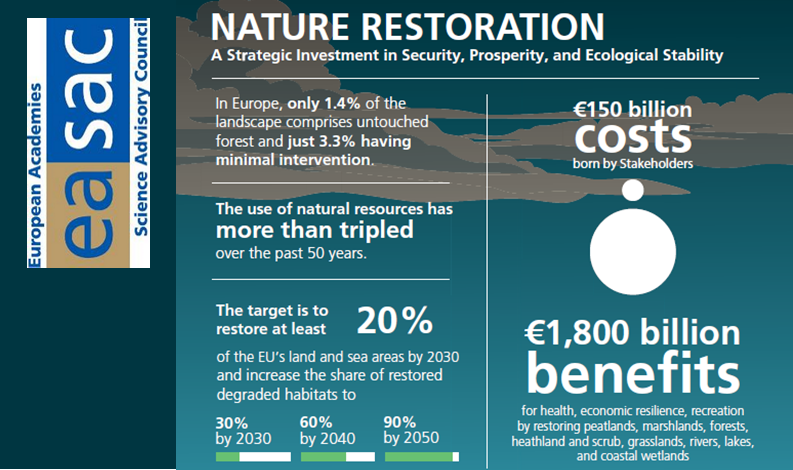 European Academies
ea sac
Science Advisory Council

NATURE RESTORATION
A Strategic Investment in Security, Prosperity, and Ecological Stability

In Europe, only 1.4% of the landscape comprises untouched forest and just 3.3% having minimal intervention.

The use of natural resources has more than tripled over the past 50 years.

The target is to restore at least 20% of the EU's land and sea areas by 2030 and increase the share of restored degraded habitats to

30% by 2030
60% by 2040
90% by 2050

€150 billion
costs
born by Stakeholders

€1,800 billion
benefits
for health, economic resilience, recreation by restoring peatlands, marshlands, forests, heathland and scrub, grasslands, rivers, lakes, and coastal wetlands